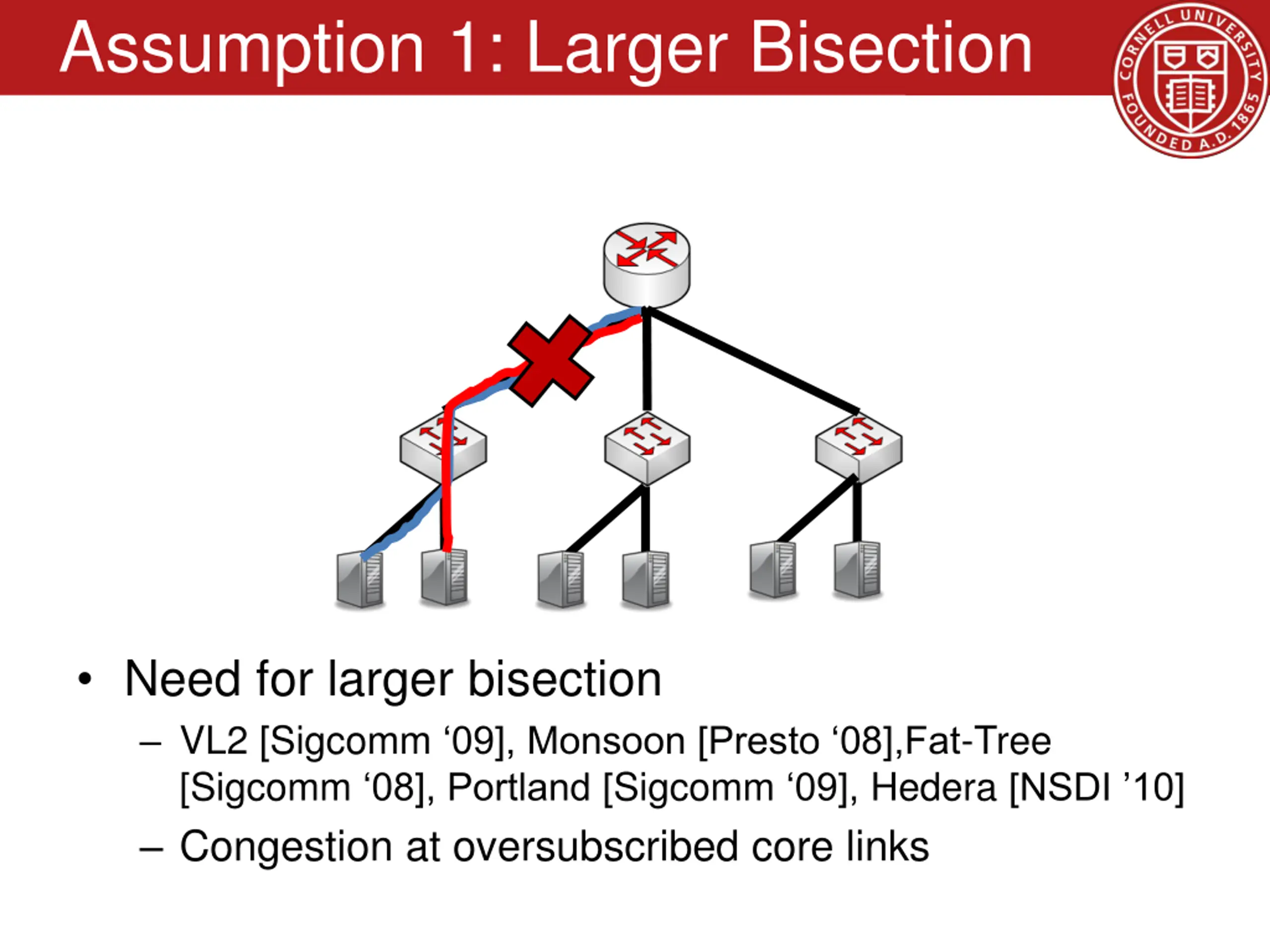 Assumption 1: Larger Bisection

CORNELL UNIVERSITY FOUNDED A.D. 1865

• Need for larger bisection
 – VL2 [Sigcomm ‘09], Monsoon [Presto ‘08],Fat-Tree [Sigcomm ‘08], Portland [Sigcomm ‘09], Hedera [NSDI ’10]
 – Congestion at oversubscribed core links